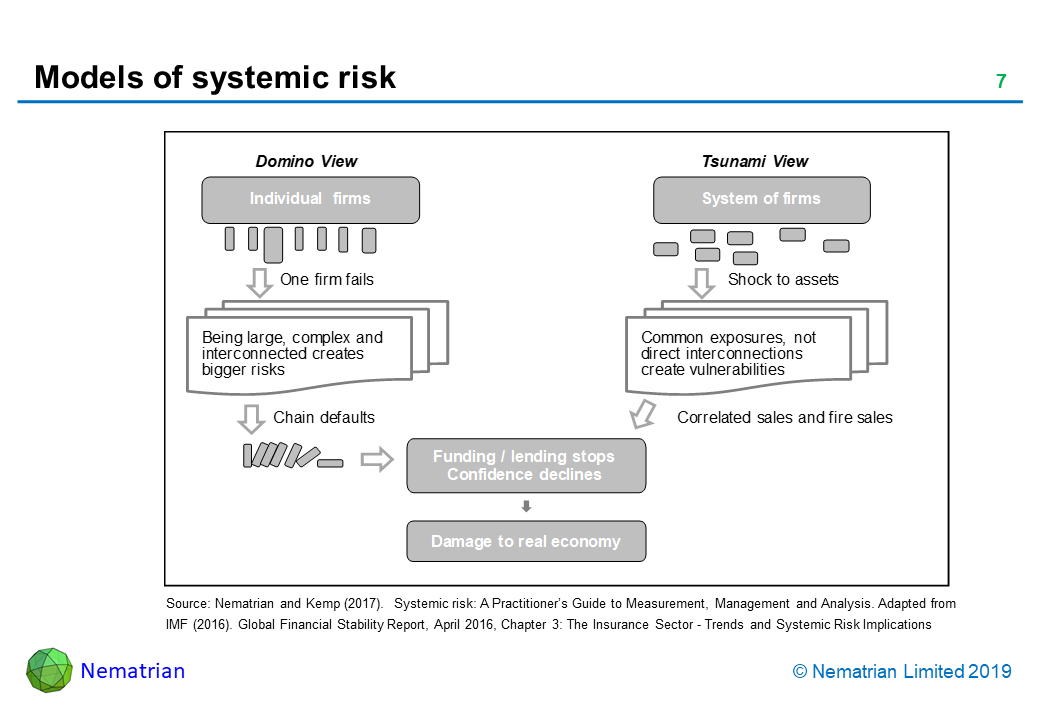 Models of systemic risk

7

Domino View

Individual firms

One firm fails

Being large, complex and interconnected creates bigger risks

Chain defaults

Tsunami View

System of firms

Shock to assets

Common exposures, not direct interconnections create vulnerabilities

Correlated sales and fire sales

Funding / lending stops
Confidence declines

Damage to real economy

Source: Nematrian and Kemp (2017). Systemic risk: A Practitioner's Guide to Measurement, Management and Analysis. Adapted from IMF (2016). Global Financial Stability Report, April 2016, Chapter 3: The Insurance Sector - Trends and Systemic Risk Implications

Nematrian

© Nematrian Limited 2019